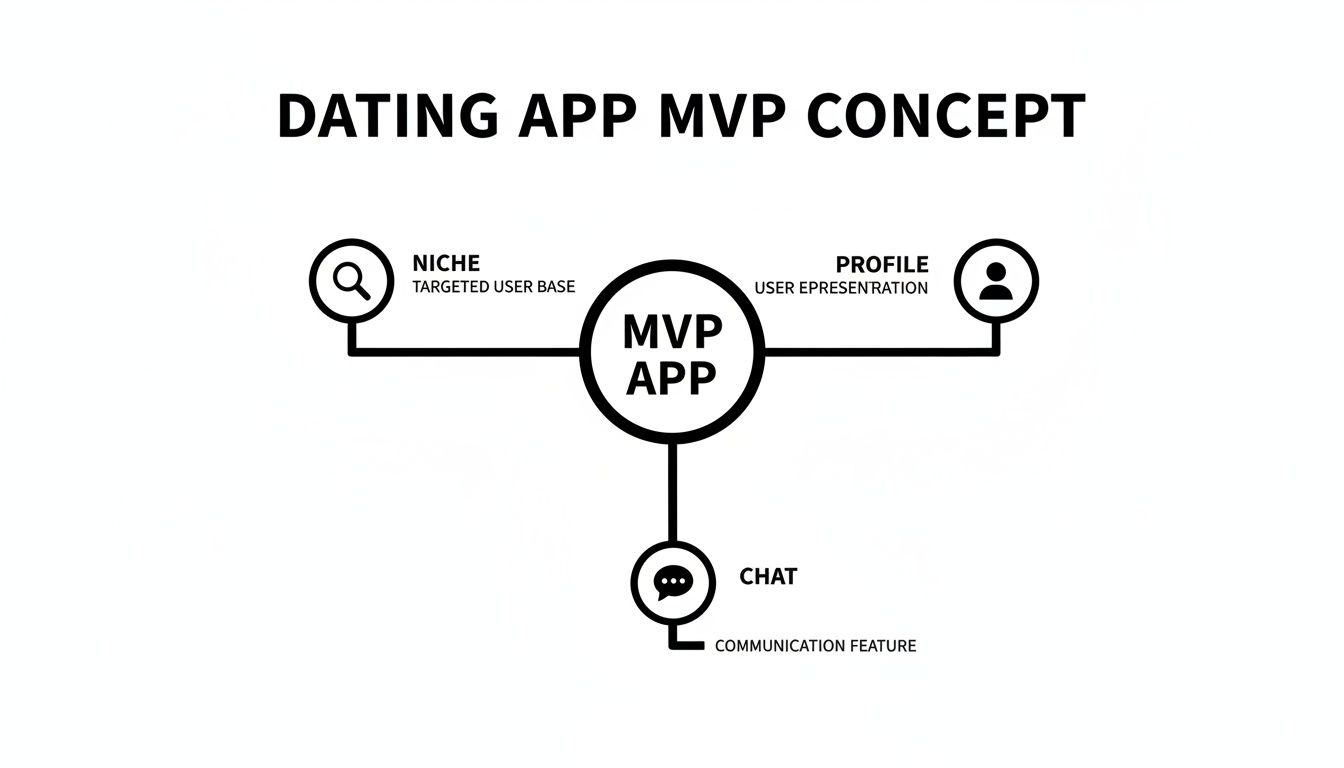 DATING APP MVP CONCEPT

NICHE
TARGETED USER BASE

MVP
APP

PROFILE
USER EPRESENTRATION

CHAT

COMMUNICATION FEATURE